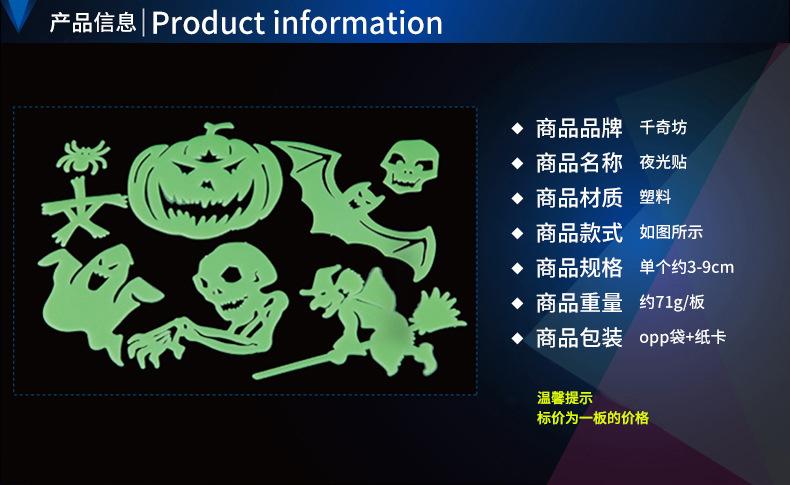 产品信息 | Product information

◆ 商品品牌 千奇坊
◆ 商品名称 夜光贴
◆ 商品材质 塑料
◆ 商品款式 如图所示
◆ 商品规格 单个约3-9cm
◆ 商品重量 约71g/板
◆ 商品包装 opp袋+纸卡

温馨提示
标价为一板的价格